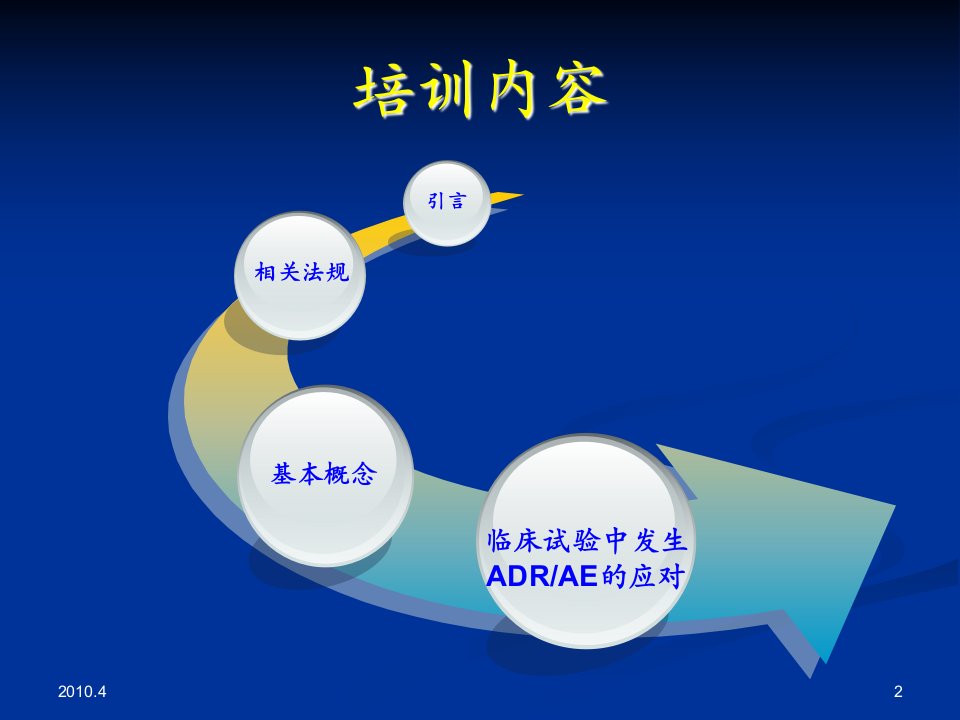 培训内容

引言

相关法规

基本概念

临床试验中发生ADR/AE的应对

2010.4

2